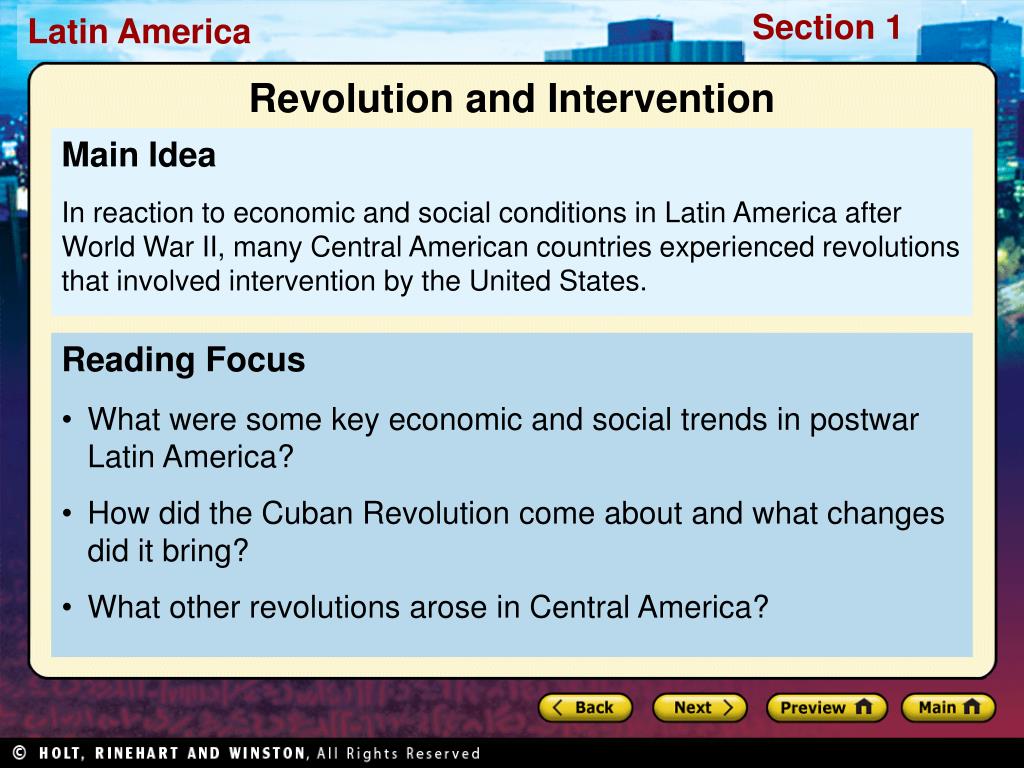 Latin America

Section 1

Revolution and Intervention

Main Idea

In reaction to economic and social conditions in Latin America after World War II, many Central American countries experienced revolutions that involved intervention by the United States.

Reading Focus

• What were some key economic and social trends in postwar Latin America?

• How did the Cuban Revolution come about and what changes did it bring?

• What other revolutions arose in Central America?

Back Next Preview Main

© HOLT, RINEHART AND WINSTON, All Rights Reserved